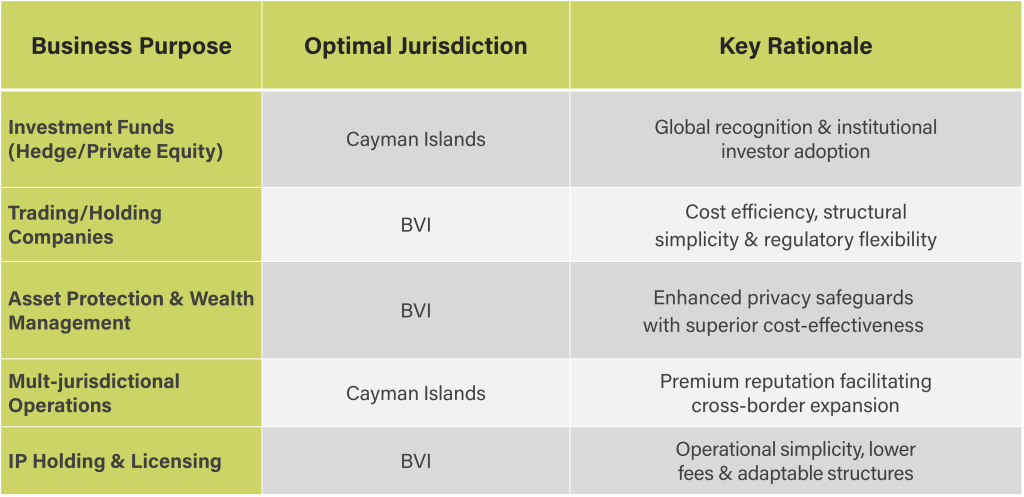 | Business Purpose | Optimal Jurisdiction | Key Rationale |
|---|---|---|
| Investment Funds (Hedge/Private Equity) | Cayman Islands | Global recognition & institutional investor adoption |
| Trading/Holding Companies | BVI | Cost efficiency, structural simplicity & regulatory flexibility |
| Asset Protection & Wealth Management | BVI | Enhanced privacy safeguards with superior cost-effectiveness |
| Mult-jurisdictional Operations | Cayman Islands | Premium reputation facilitating cross-border expansion |
| IP Holding & Licensing | BVI | Operational simplicity, lower fees & adaptable structures |